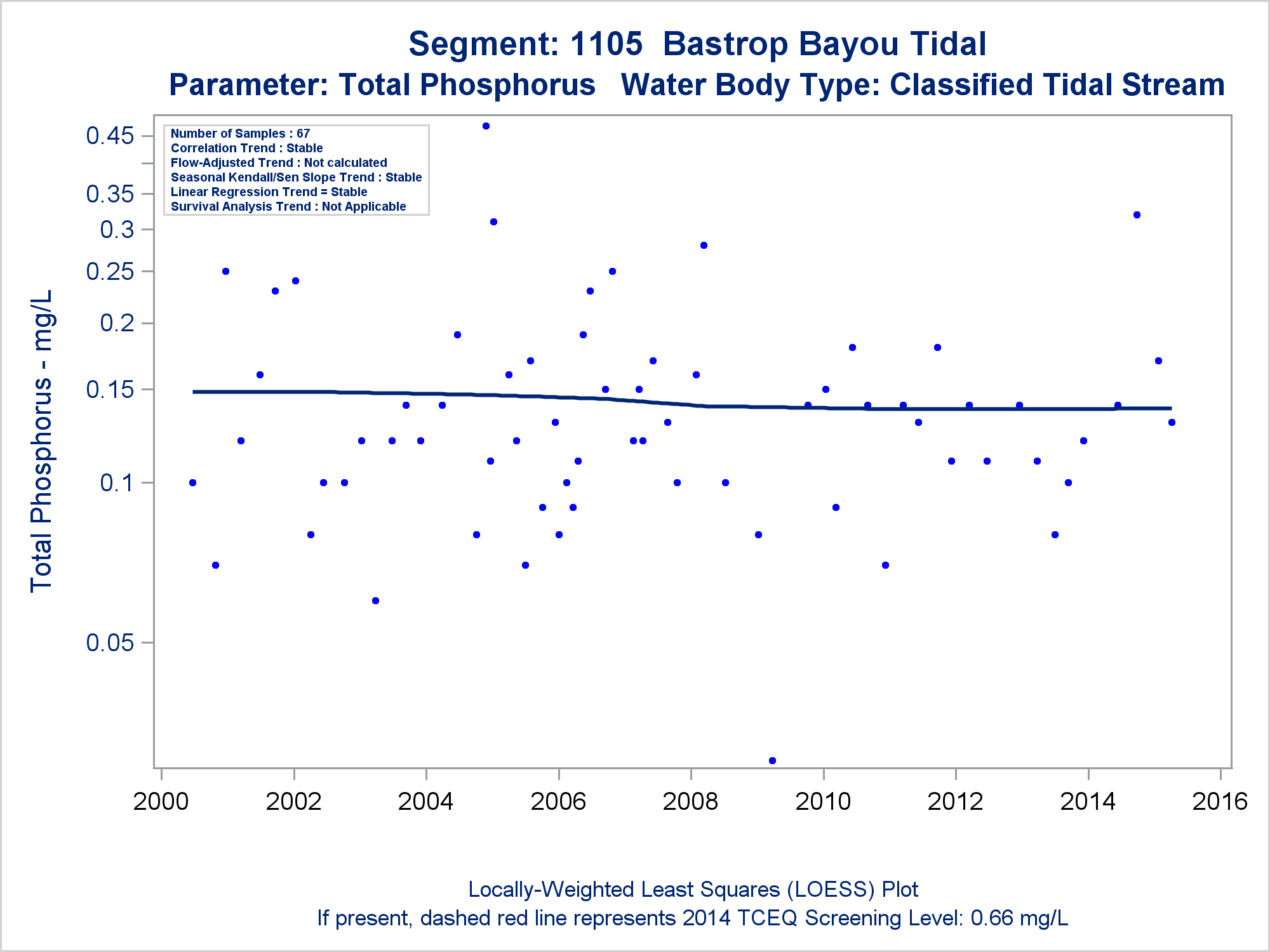 Segment: 1105 Bastrop Bayou Tidal
Parameter: Total Phosphorus Water Body Type: Classified Tidal Stream

Number of Samples : 67
Correlation Trend : Stable
Flow-Adjusted Trend : Not calculated
Seasonal Kendall/Sen Slope Trend : Stable
Linear Regression Trend = Stable
Survival Analysis Trend : Not Applicable

Total Phosphorus - mg/L

0.45
0.35
0.3
0.25
0.2
0.15
0.1
0.05

2000
2002
2004
2006
2008
2010
2012
2014
2016

Locally-Weighted Least Squares (LOESS) Plot
If present, dashed red line represents 2014 TCEQ Screening Level: 0.66 mg/L